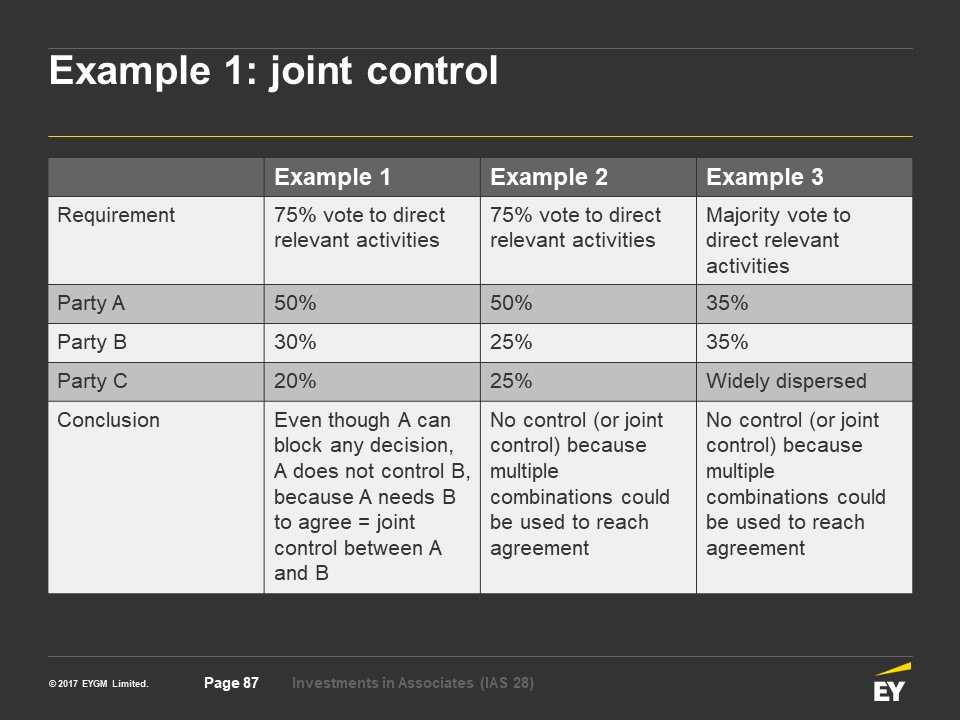 Example 1: joint control

| | Example 1 | Example 2 | Example 3 |
|---|---|---|---|
| Requirement | 75% vote to direct relevant activities | 75% vote to direct relevant activities | Majority vote to direct relevant activities |
| Party A | 50% | 50% | 35% |
| Party B | 30% | 25% | 35% |
| Party C | 20% | 25% | Widely dispersed |
| Conclusion | Even though A can block any decision, A does not control B, because A needs B to agree = joint control between A and B | No control (or joint control) because multiple combinations could be used to reach agreement | No control (or joint control) because multiple combinations could be used to reach agreement |

© 2017 EYGM Limited.

Page 87

Investments in Associates (IAS 28)

EY